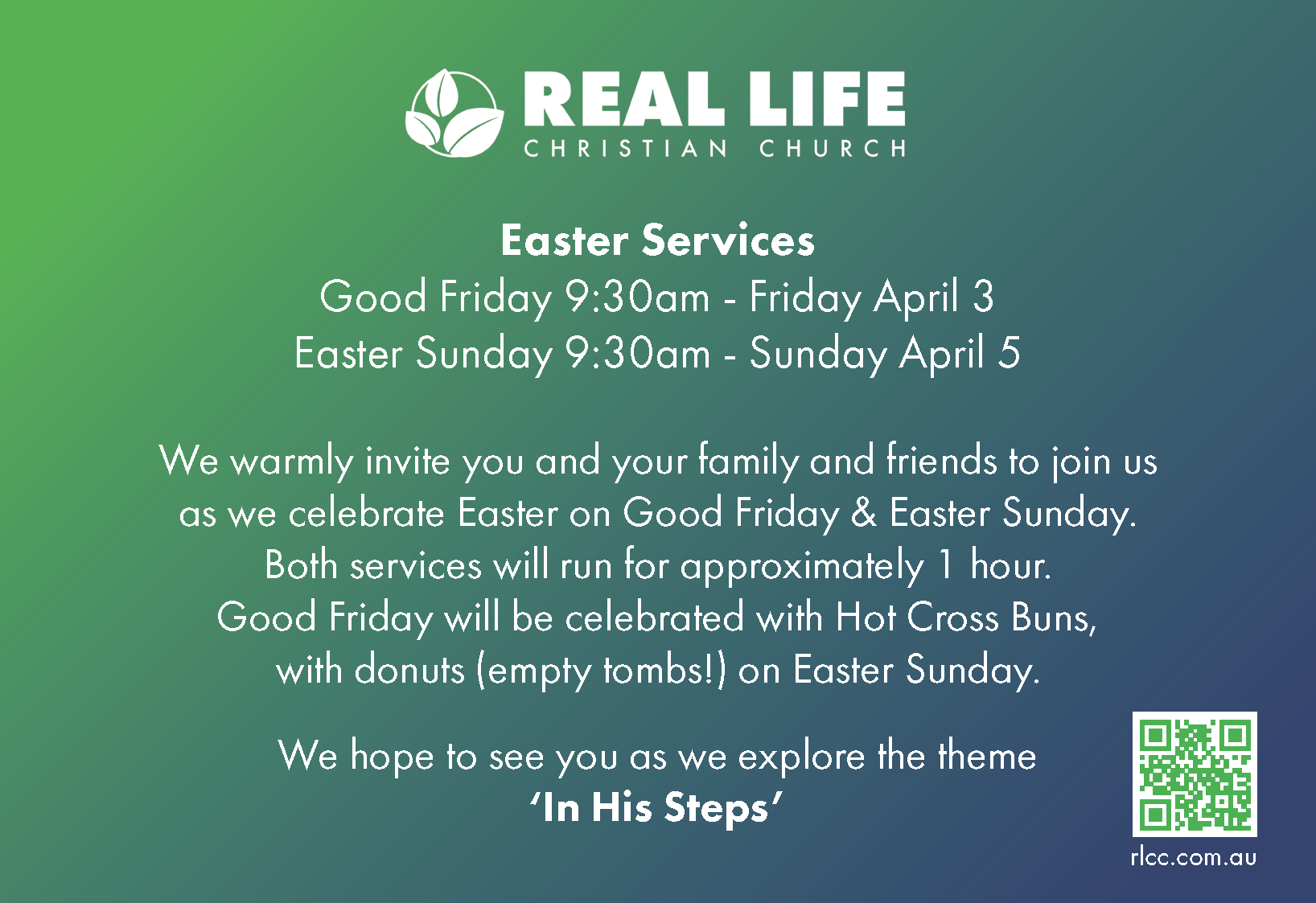 REAL LIFE
CHRISTIAN CHURCH

Easter Services
Good Friday 9:30am - Friday April 3
Easter Sunday 9:30am - Sunday April 5

We warmly invite you and your family and friends to join us as we celebrate Easter on Good Friday & Easter Sunday. Both services will run for approximately 1 hour. Good Friday will be celebrated with Hot Cross Buns, with donuts (empty tombs!) on Easter Sunday.

We hope to see you as we explore the theme
'In His Steps'

rlcc.com.au